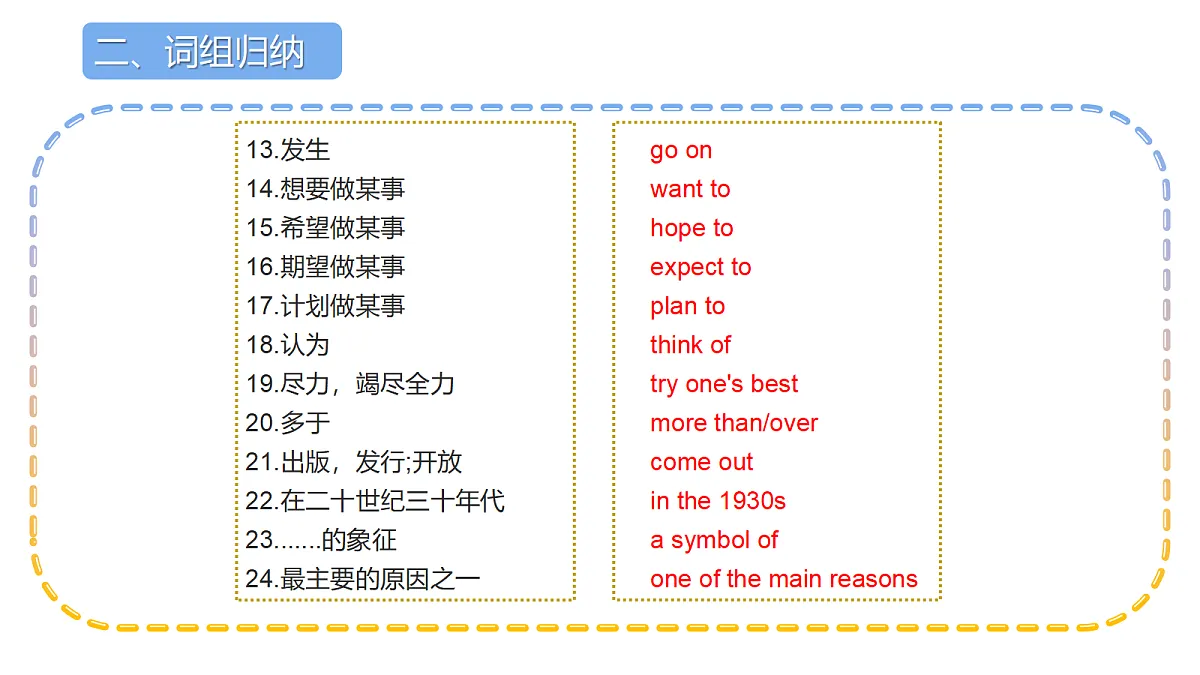 二、词组归纳

13.发生
14.想要做某事
15.希望做某事
16.期望做某事
17.计划做某事
18.认为
19.尽力，竭尽全力
20.多于
21.出版，发行;开放
22.在二十世纪三十年代
23.......的象征
24.最主要的原因之一

go on
want to
hope to
expect to
plan to
think of
try one's best
more than/over
come out
in the 1930s
a symbol of
one of the main reasons